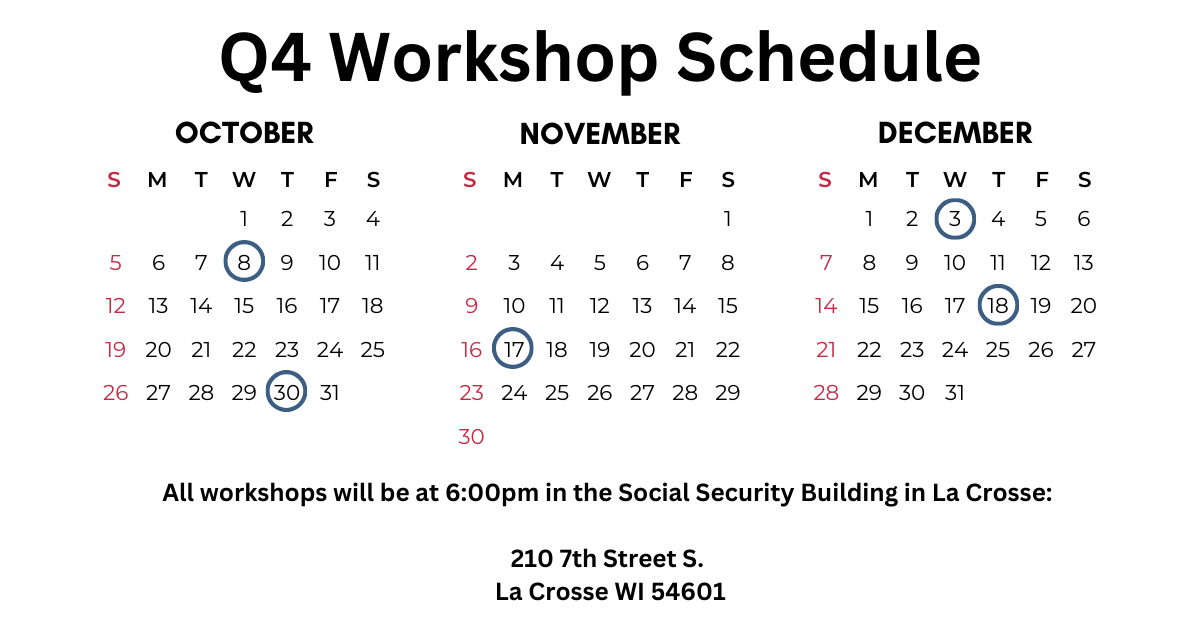 Q4 Workshop Schedule

OCTOBER

| S | M | T | W | T | F | S |
|---|---|---|---|---|---|---|
| | | | 1 | 2 | 3 | 4 |
| 5 | 6 | 7 | 8 | 9 | 10 | 11 |
| 12 | 13 | 14 | 15 | 16 | 17 | 18 |
| 19 | 20 | 21 | 22 | 23 | 24 | 25 |
| 26 | 27 | 28 | 29 | 30 | 31 | |

NOVEMBER

| S | M | T | W | T | F | S |
|---|---|---|---|---|---|---|
| | | | | | | 1 |
| 2 | 3 | 4 | 5 | 6 | 7 | 8 |
| 9 | 10 | 11 | 12 | 13 | 14 | 15 |
| 16 | 17 | 18 | 19 | 20 | 21 | 22 |
| 23 | 24 | 25 | 26 | 27 | 28 | 29 |
| 30 | | | | | | |

DECEMBER

| S | M | T | W | T | F | S |
|---|---|---|---|---|---|---|
| | 1 | 2 | 3 | 4 | 5 | 6 |
| 7 | 8 | 9 | 10 | 11 | 12 | 13 |
| 14 | 15 | 16 | 17 | 18 | 19 | 20 |
| 21 | 22 | 23 | 24 | 25 | 26 | 27 |
| 28 | 29 | 30 | 31 | | | |

All workshops will be at 6:00pm in the Social Security Building in La Crosse:

210 7th Street S.
La Crosse WI 54601